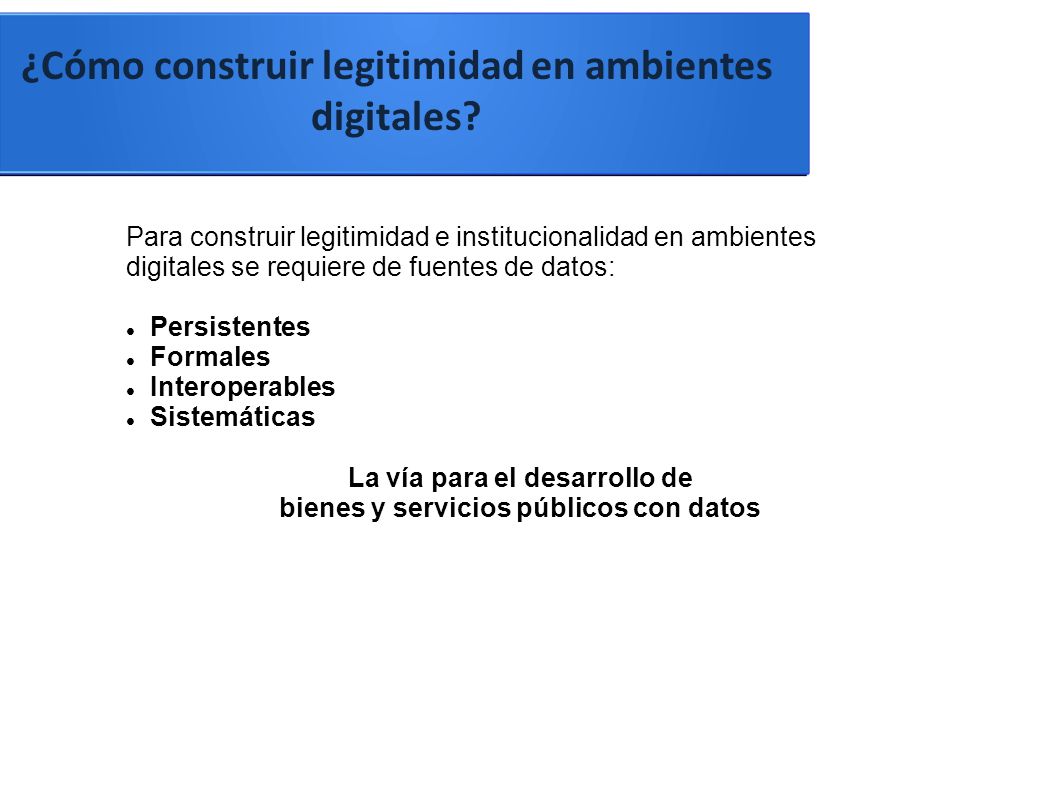 ¿Cómo construir legitimidad en ambientes digitales?

Para construir legitimidad e institucionalidad en ambientes digitales se requiere de fuentes de datos:

- Persistentes
- Formales
- Interoperables
- Sistemáticas

La vía para el desarrollo de bienes y servicios públicos con datos